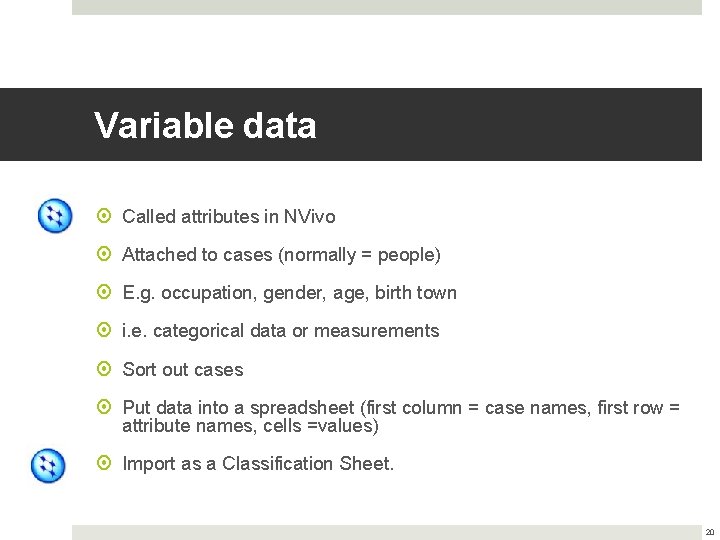 Variable data

Called attributes in NVivo

Attached to cases (normally = people)

E.g. occupation, gender, age, birth town

i.e. categorical data or measurements

Sort out cases

Put data into a spreadsheet (first column = case names, first row = attribute names, cells =values)

Import as a Classification Sheet.

20